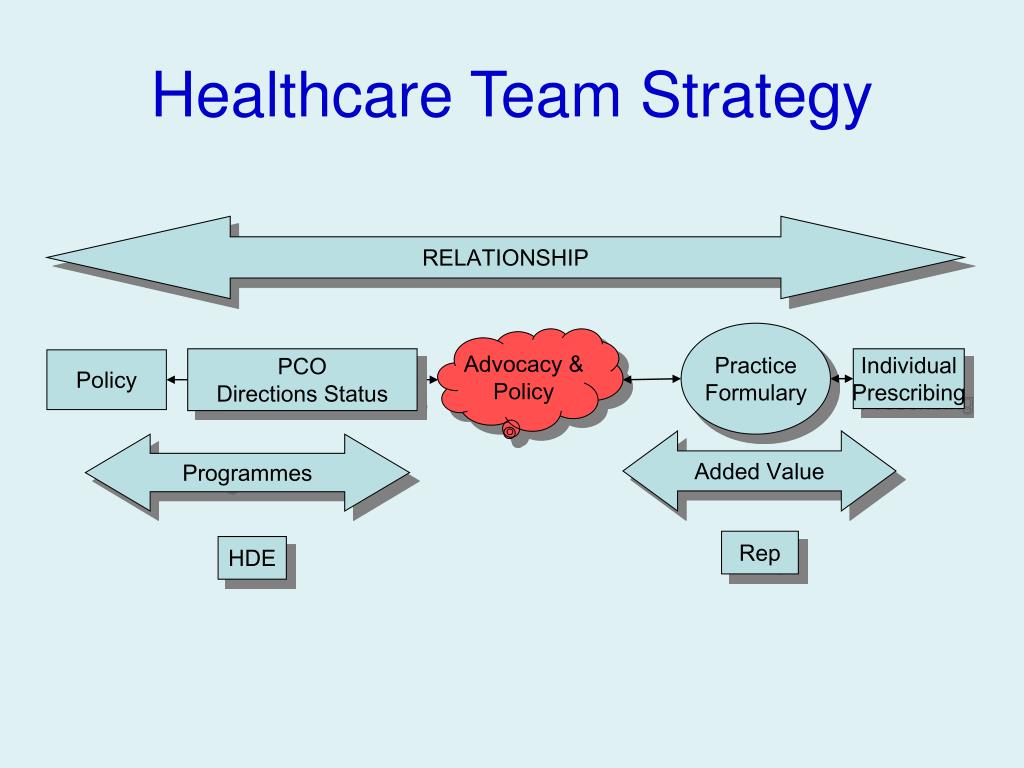 Healthcare Team Strategy

RELATIONSHIP

Policy

PCO
Directions Status

Advocacy &
Policy

Practice
Formulary

Individual
Prescribing

Programmes

Added Value

HDE

Rep